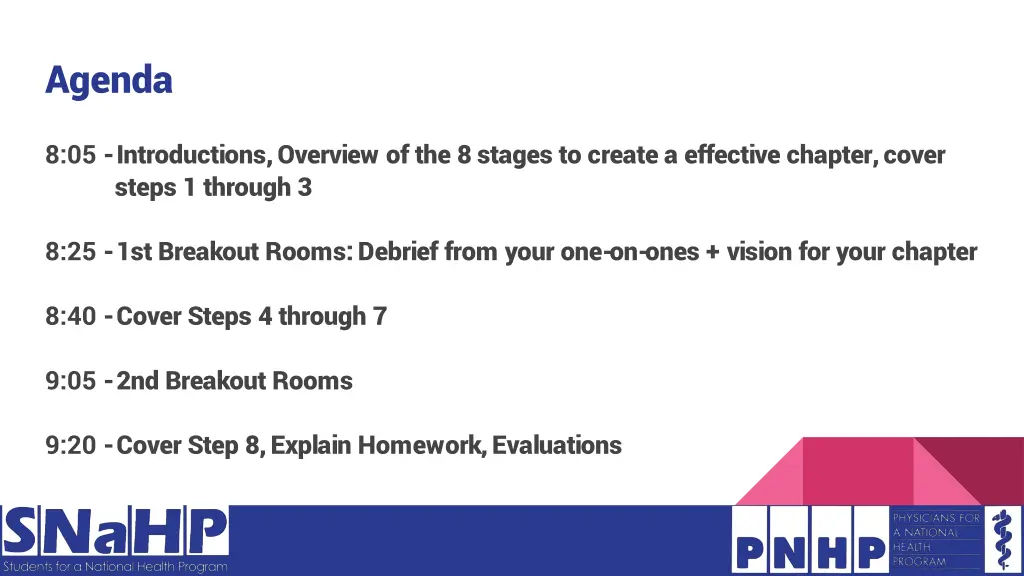 Agenda

8:05 - Introductions, Overview of the 8 stages to create a effective chapter, cover steps 1 through 3

8:25 - 1st Breakout Rooms: Debrief from your one-on-ones + vision for your chapter

8:40 - Cover Steps 4 through 7

9:05 - 2nd Breakout Rooms

9:20 - Cover Step 8, Explain Homework, Evaluations

SNaHP
Students for a National Health Program

PNHP
PHYSICIANS FOR A NATIONAL HEALTH PROGRAM